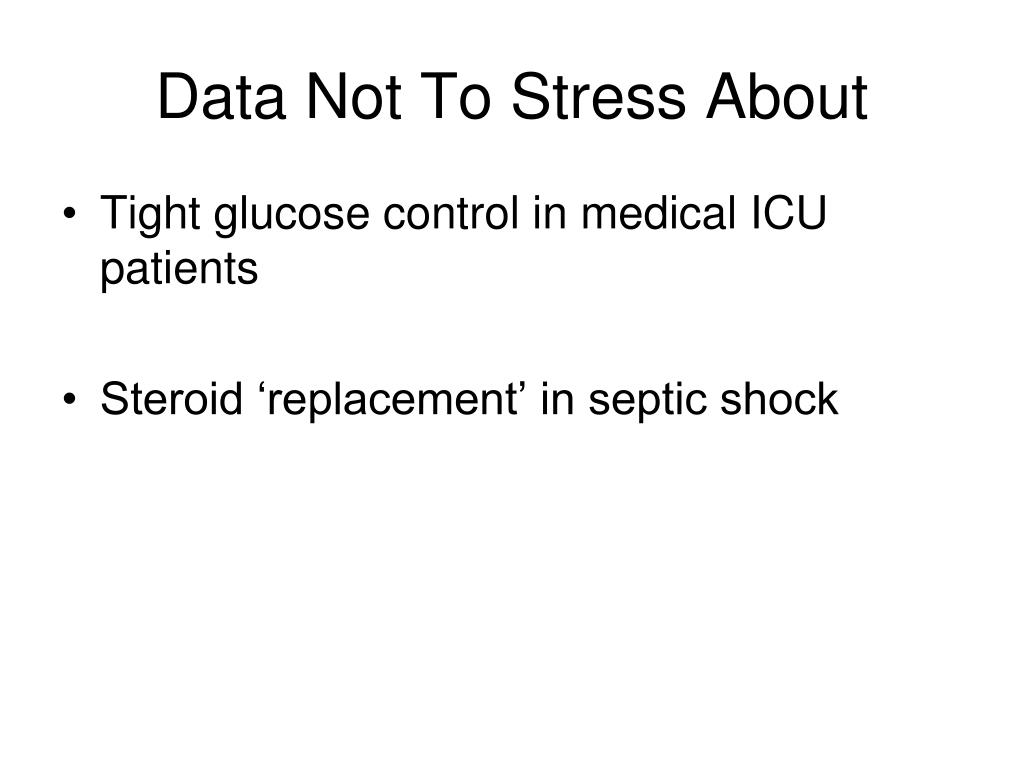 Data Not To Stress About

• Tight glucose control in medical ICU patients

• Steroid ‘replacement’ in septic shock